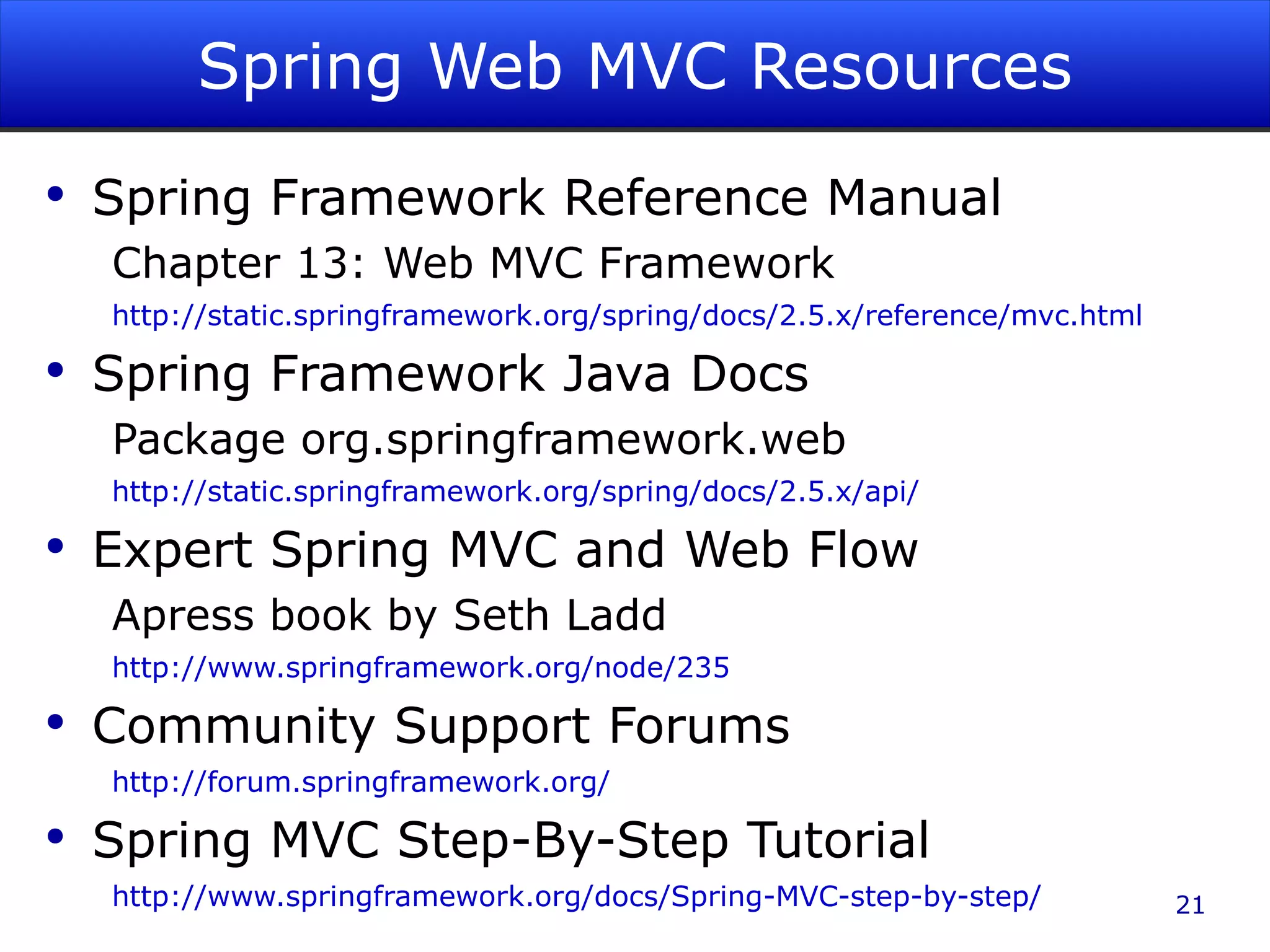 Spring Web MVC Resources

• Spring Framework Reference Manual

Chapter 13: Web MVC Framework

http://static.springframework.org/spring/docs/2.5.x/reference/mvc.html

• Spring Framework Java Docs

Package org.springframework.web

http://static.springframework.org/spring/docs/2.5.x/api/

• Expert Spring MVC and Web Flow

Apress book by Seth Ladd

http://www.springframework.org/node/235

• Community Support Forums

http://forum.springframework.org/

• Spring MVC Step-By-Step Tutorial

http://www.springframework.org/docs/Spring-MVC-step-by-step/

21